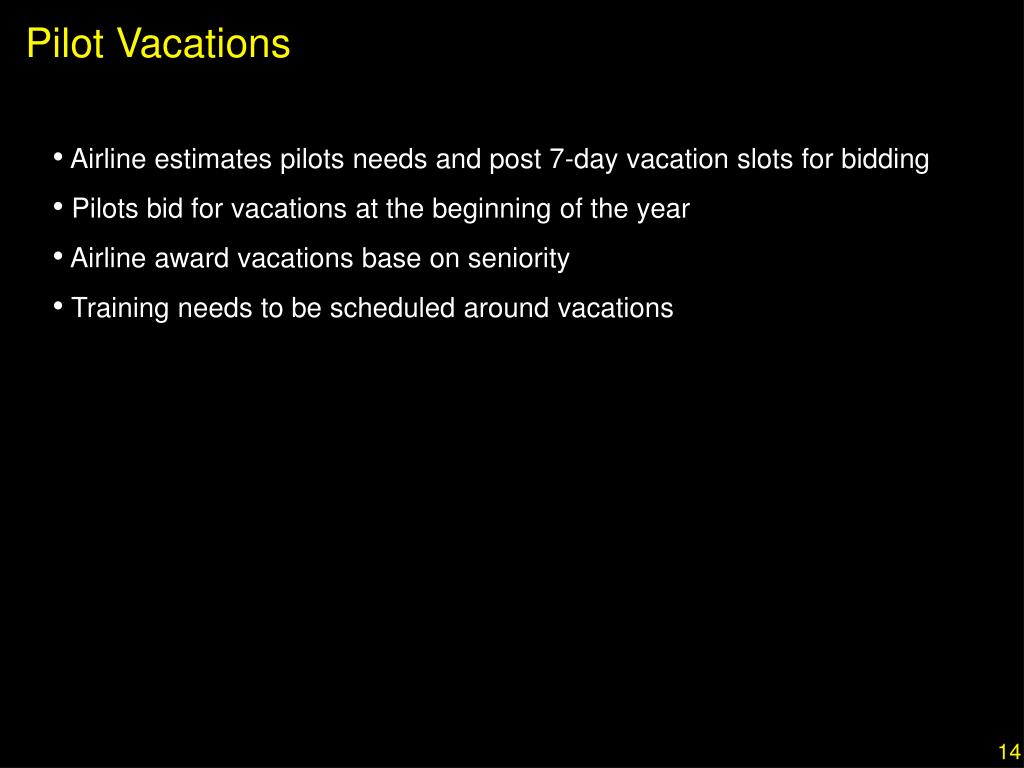 Pilot Vacations

• Airline estimates pilots needs and post 7-day vacation slots for bidding

• Pilots bid for vacations at the beginning of the year

• Airline award vacations base on seniority

• Training needs to be scheduled around vacations

14